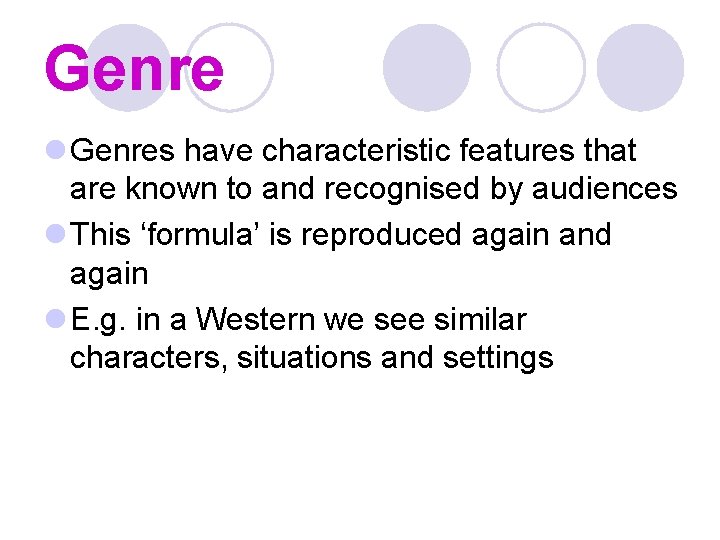 Genre

Genres have characteristic features that are known to and recognised by audiences

This ‘formula’ is reproduced again and again

E.g. in a Western we see similar characters, situations and settings